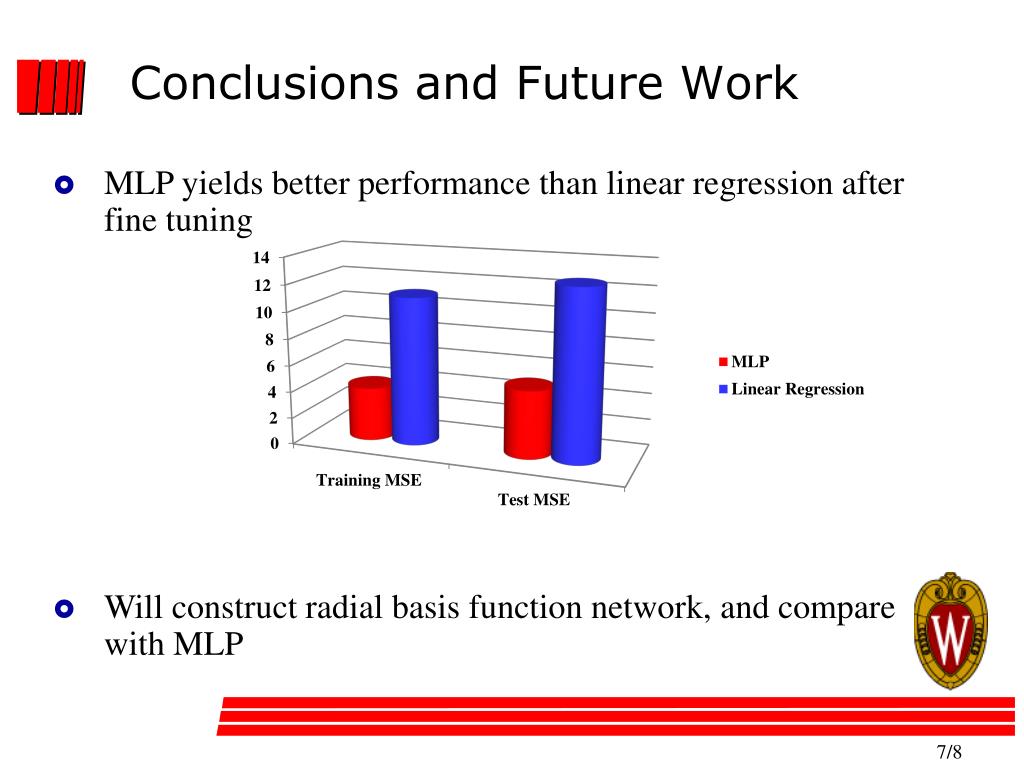 Conclusions and Future Work

MLP yields better performance than linear regression after fine tuning

14
12
10
8
6
4
2
0

Training MSE
Test MSE

MLP
Linear Regression

Will construct radial basis function network, and compare with MLP

W

7/8